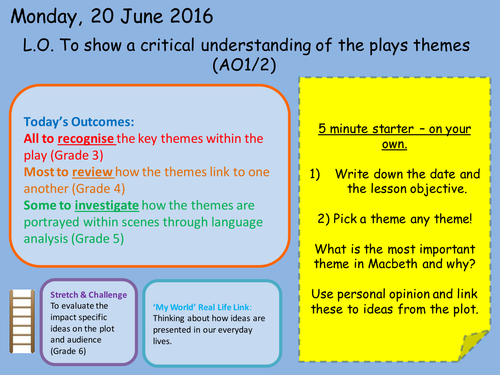 Monday, 20 June 2016

L.O. To show a critical understanding of the plays themes (AO1/2)

Today's Outcomes:
All to recognise the key themes within the play (Grade 3)
Most to review how the themes link to one another (Grade 4)
Some to investigate how the themes are portrayed within scenes through language analysis (Grade 5)

Stretch & Challenge
To evaluate the impact specific ideas on the plot and audience (Grade 6)

'My World' Real Life Link:
Thinking about how ideas are presented in our everyday lives.

5 minute starter – on your own.

1) Write down the date and the lesson objective.

2) Pick a theme any theme!

What is the most important theme in Macbeth and why?

Use personal opinion and link these to ideas from the plot.